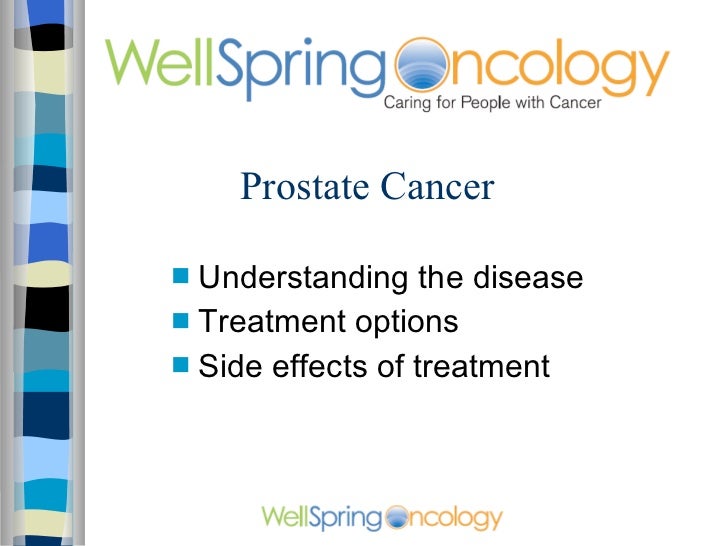 WellSpring Oncology
Caring for People with Cancer

Prostate Cancer

- Understanding the disease
- Treatment options
- Side effects of treatment

WellSpring Oncology